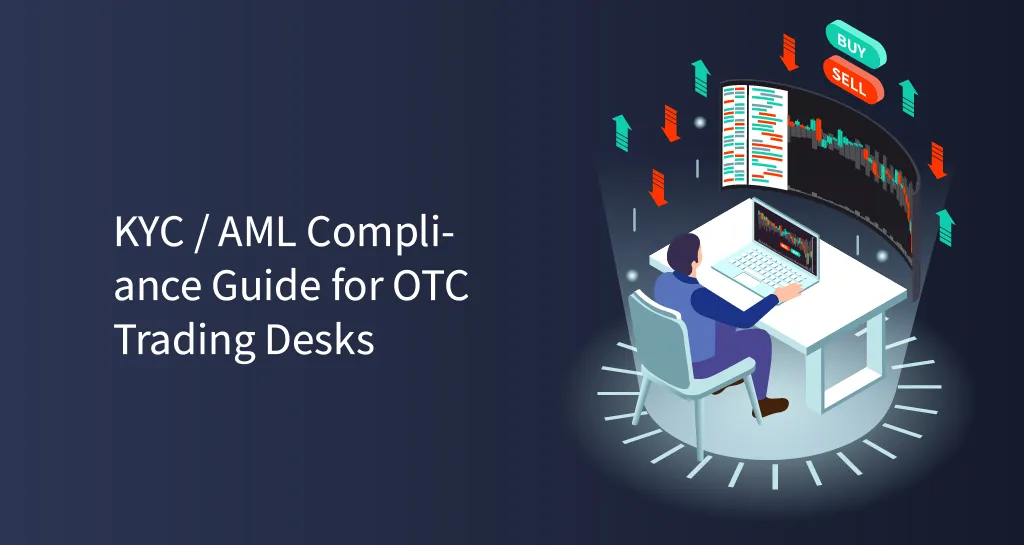 KYC / AML Compliance Guide for OTC Trading Desks

BUY
SELL